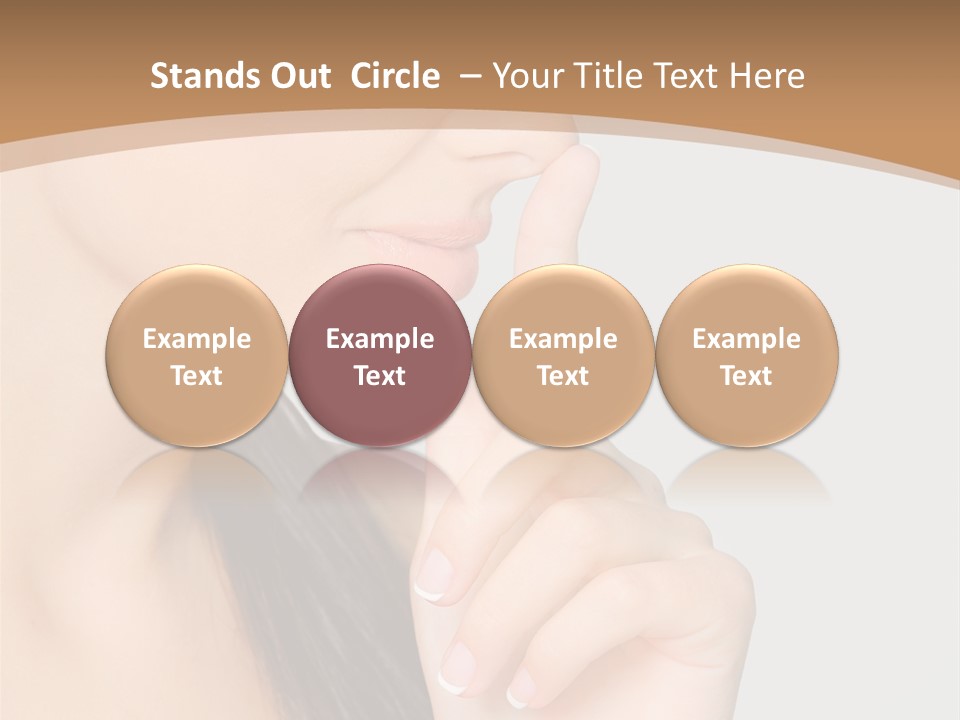 Stands Out Circle – Your Title Text Here

Example Text

Example Text

Example Text

Example Text